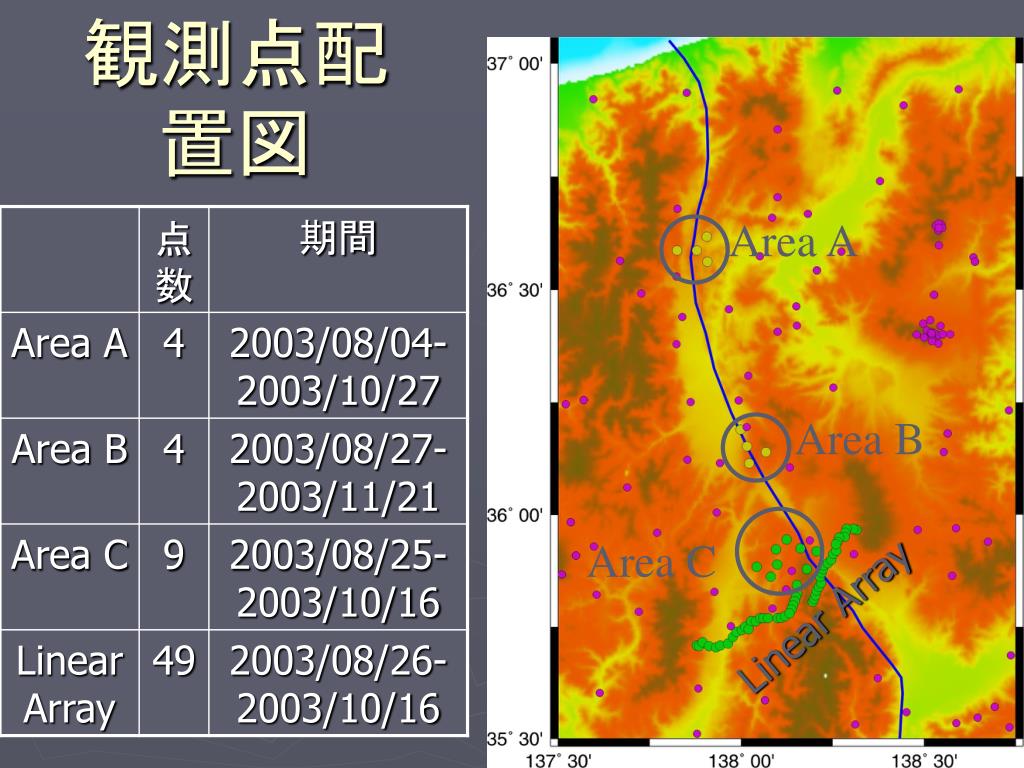 観測点配置図

|  | 点数 | 期間 |
|---|---|---|
| Area A | 4 | 2003/08/04-2003/10/27 |
| Area B | 4 | 2003/08/27-2003/11/21 |
| Area C | 9 | 2003/08/25-2003/10/16 |
| Linear Array | 49 | 2003/08/26-2003/10/16 |

37° 00'
36° 30'
36° 00'
35° 30'
137° 30'
138° 00'
138° 30'
Area A
Area B
Area C
Linear Array